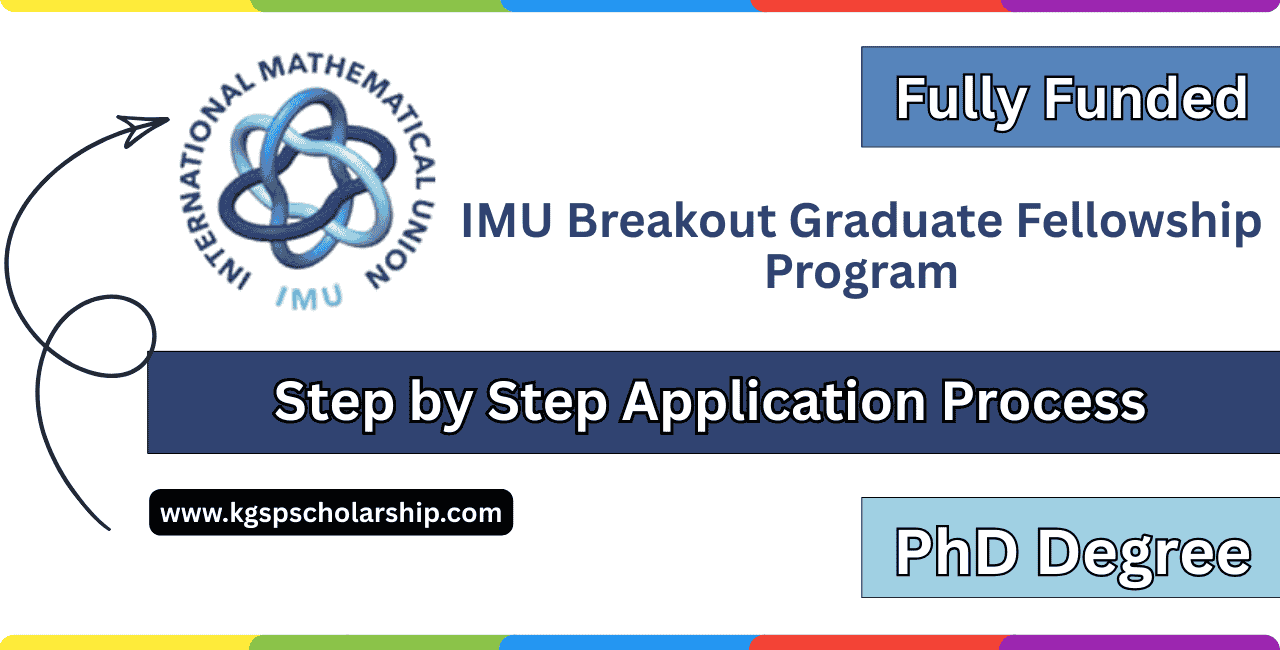 INTERNATIONAL MATHEMATICAL UNION
IMU

Fully Funded

IMU Breakout Graduate Fellowship Program

Step by Step Application Process

www.kgspscholarship.com

PhD Degree